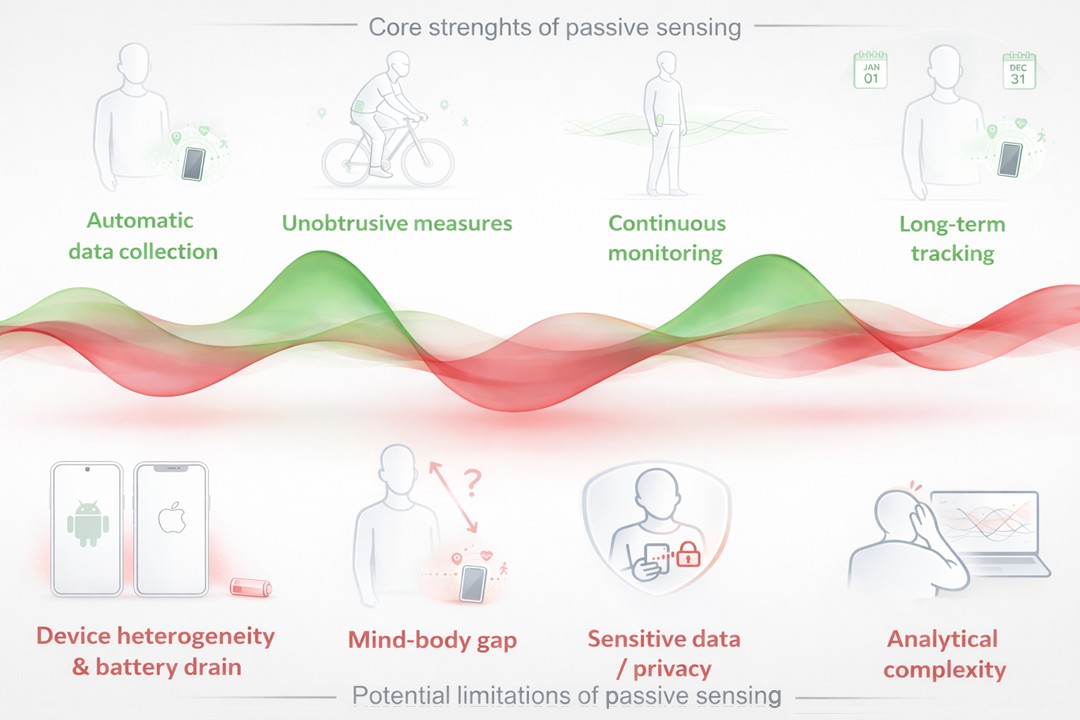 Core strenghts of passive sensing

JAN 01

DEC 31

Automatic data collection

Unobtrusive measures

Continuous monitoring

Long-term tracking

?

Device heterogeneity & battery drain

Mind-body gap

Sensitive data / privacy

Analytical complexity

Potential limitations of passive sensing